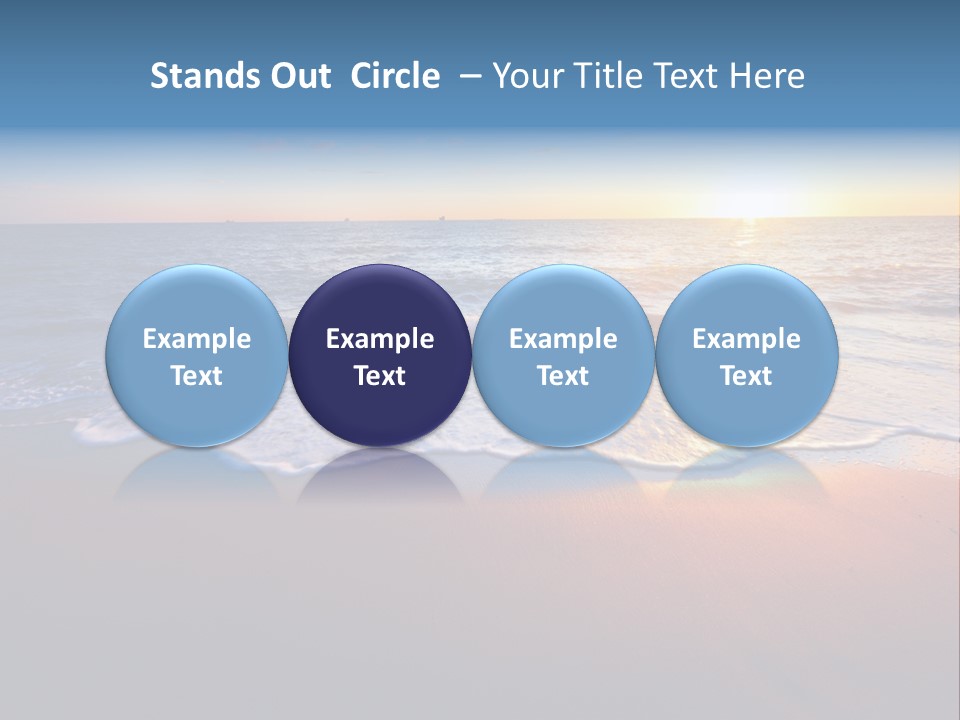 Stands Out  Circle  – Your Title Text Here

Example Text

Example Text

Example Text

Example Text